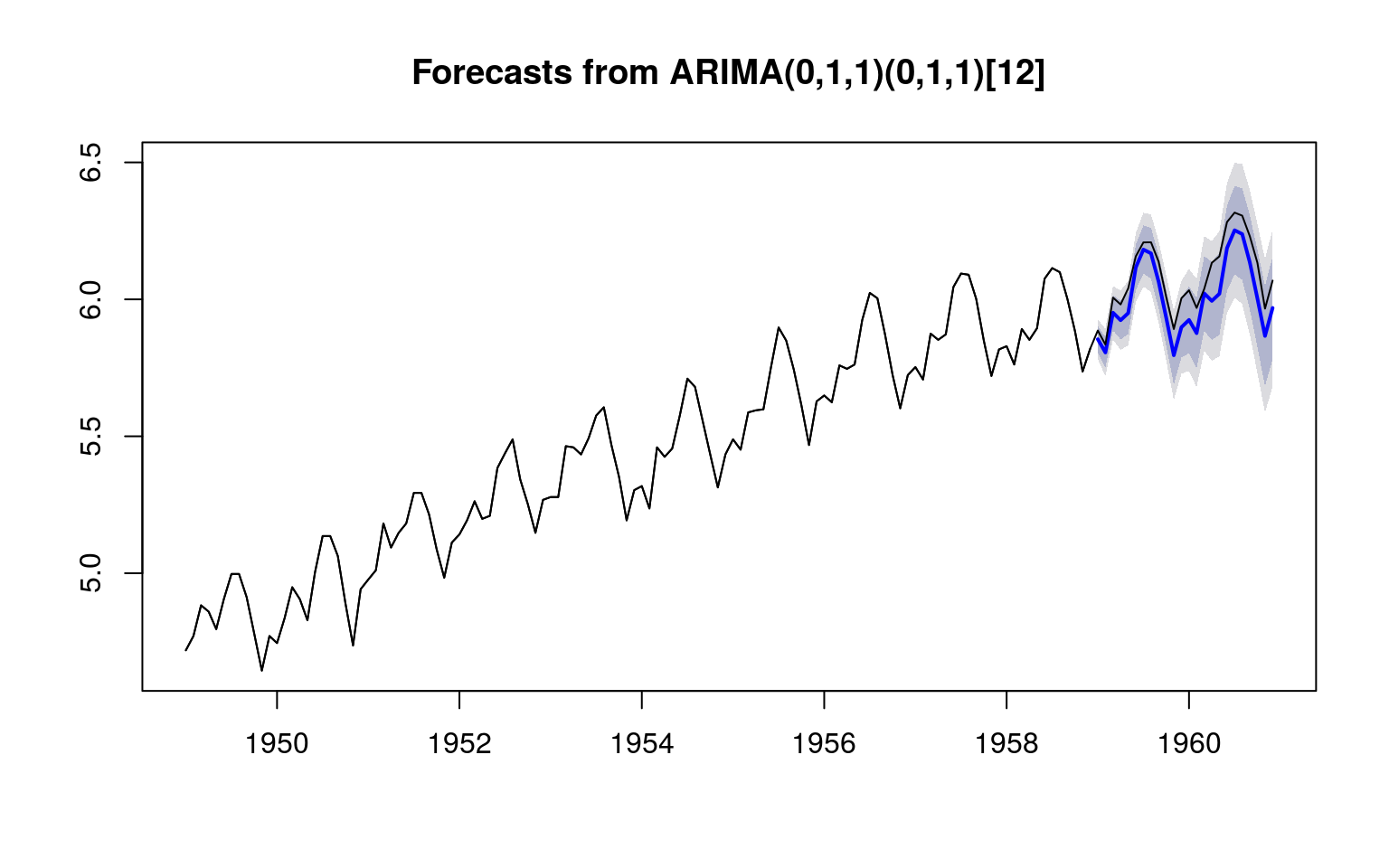 Forecasts from ARIMA(0,1,1)(0,1,1)[12]

6.5
6.0
5.5
5.0

1950
1952
1954
1956
1958
1960